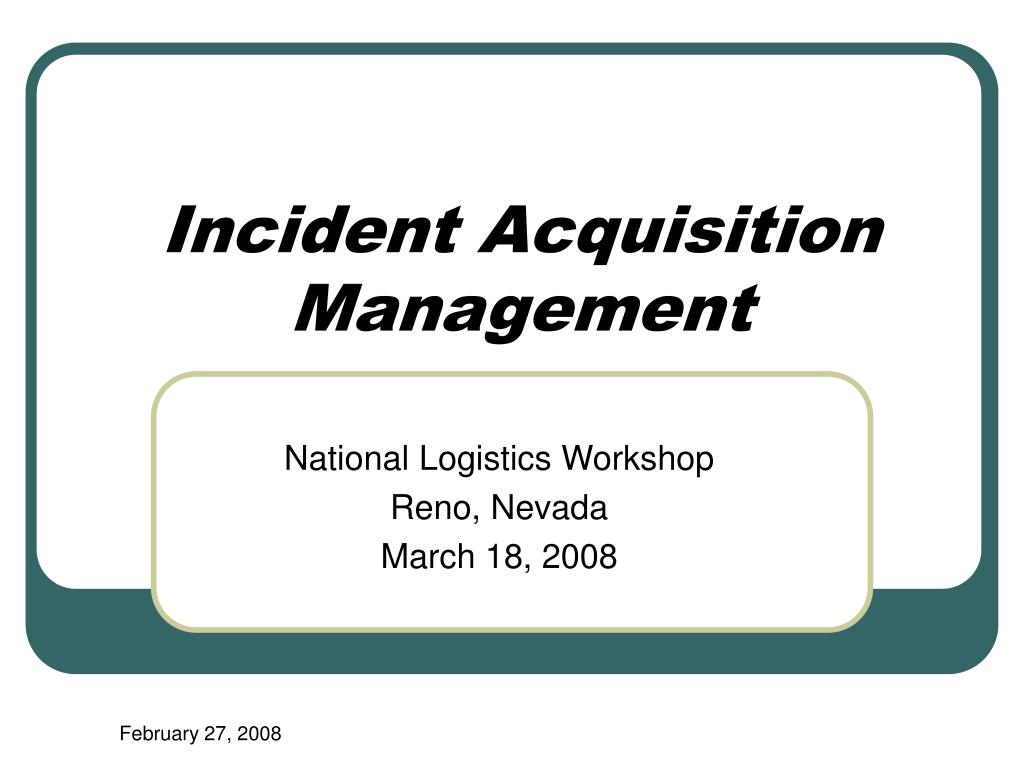 Incident Acquisition Management

National Logistics Workshop
Reno, Nevada
March 18, 2008

February 27, 2008